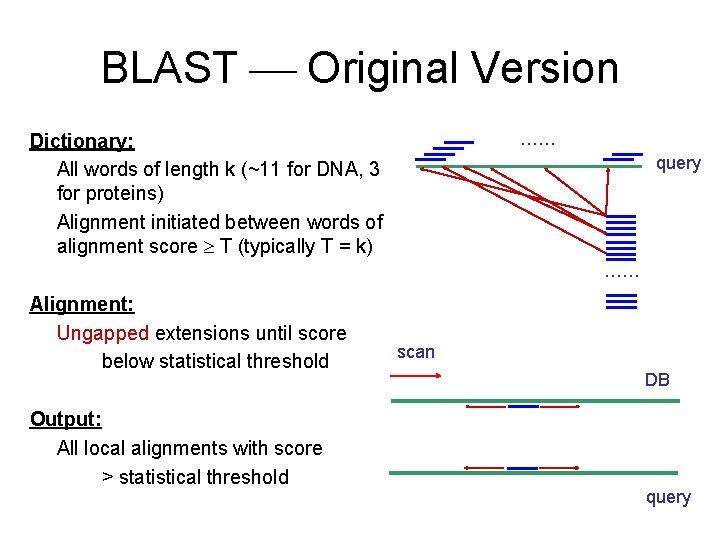 BLAST — Original Version

Dictionary:

All words of length k (~11 for DNA, 3 for proteins)

Alignment initiated between words of alignment score $\geq$ T (typically T = k)

Alignment:

Ungapped extensions until score below statistical threshold

Output:

All local alignments with score > statistical threshold

……

query

……

scan

DB

query